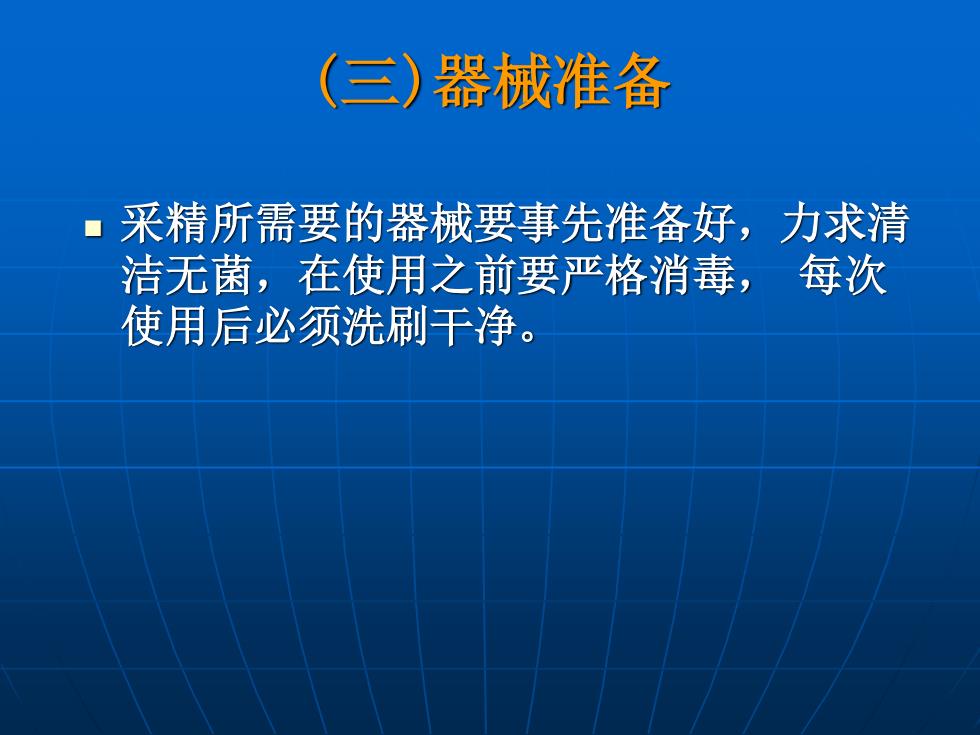 (三)器械准备

采精所需要的器械要事先准备好，力求清洁无菌，在使用之前要严格消毒， 每次使用后必须洗刷干净。